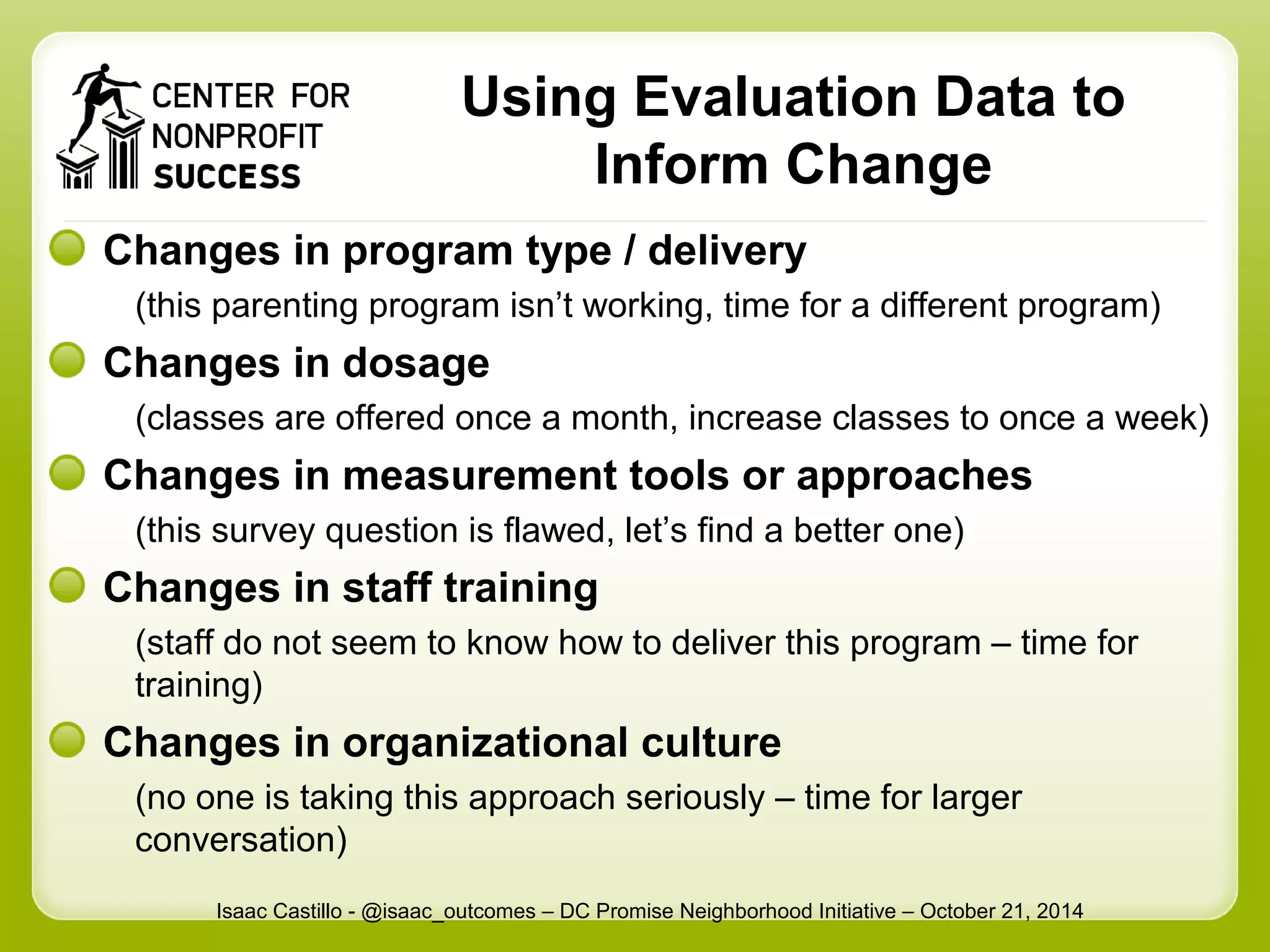 CENTER FOR NONPROFIT SUCCESS

Using Evaluation Data to Inform Change

Changes in program type / delivery

(this parenting program isn’t working, time for a different program)

Changes in dosage

(classes are offered once a month, increase classes to once a week)

Changes in measurement tools or approaches

(this survey question is flawed, let’s find a better one)

Changes in staff training

(staff do not seem to know how to deliver this program – time for training)

Changes in organizational culture

(no one is taking this approach seriously – time for larger conversation)

Isaac Castillo - @isaac_outcomes – DC Promise Neighborhood Initiative – October 21, 2014